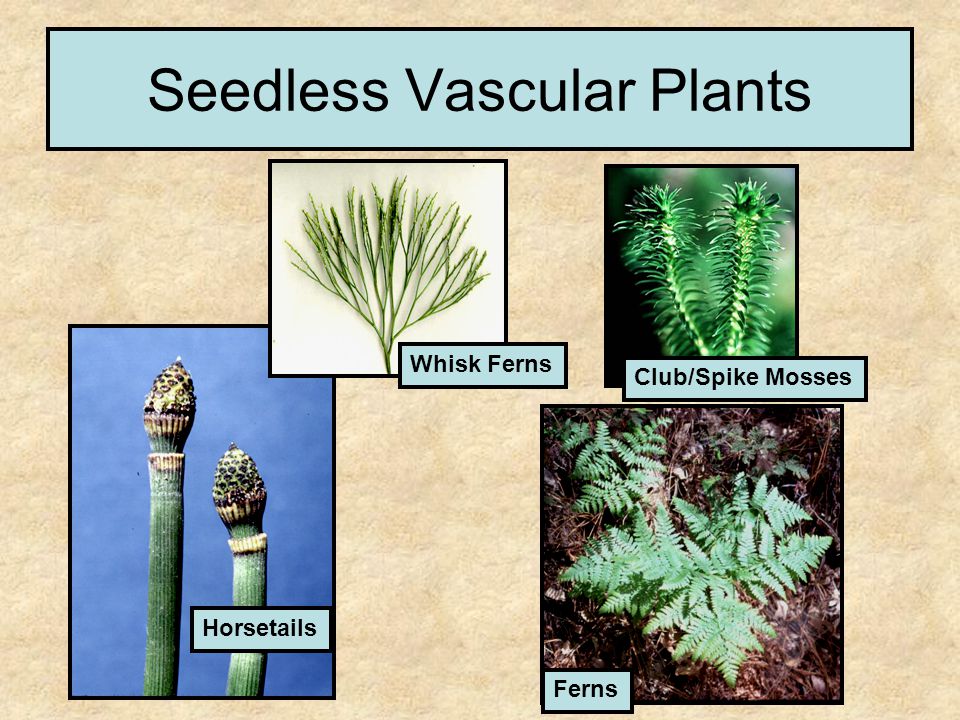 Seedless Vascular Plants

Whisk Ferns

Club/Spike Mosses

Horsetails

Ferns